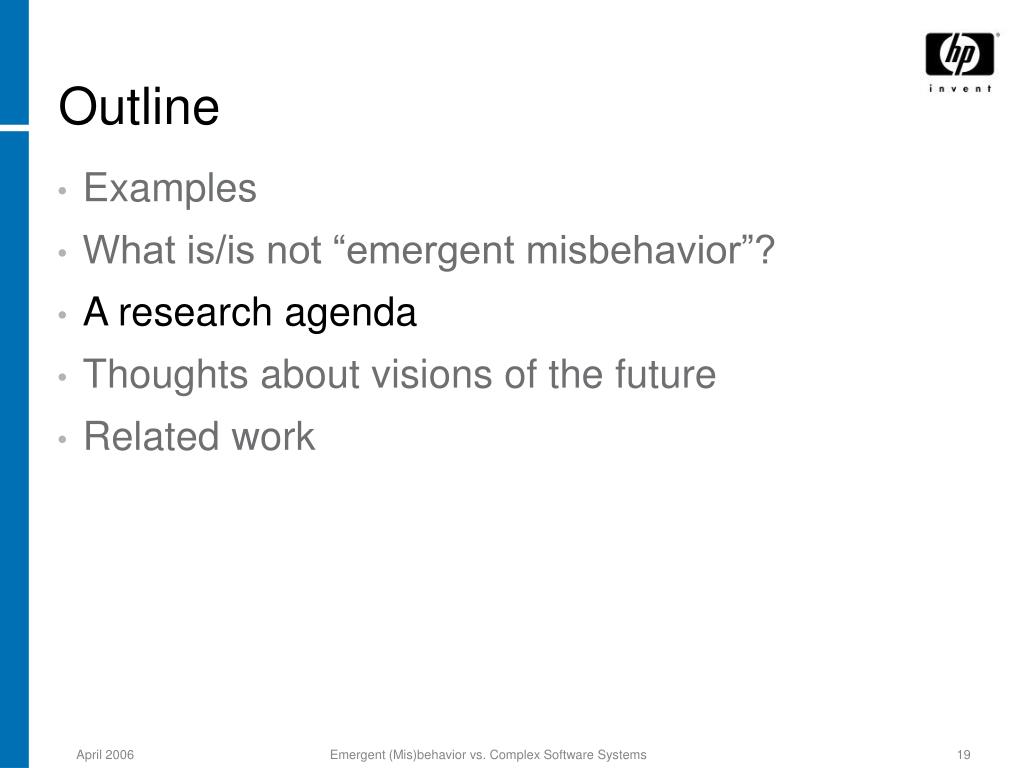 hp
invent

Outline

• Examples
• What is/is not “emergent misbehavior”?
• A research agenda
• Thoughts about visions of the future
• Related work

April 2006
Emergent (Mis)behavior vs. Complex Software Systems
19